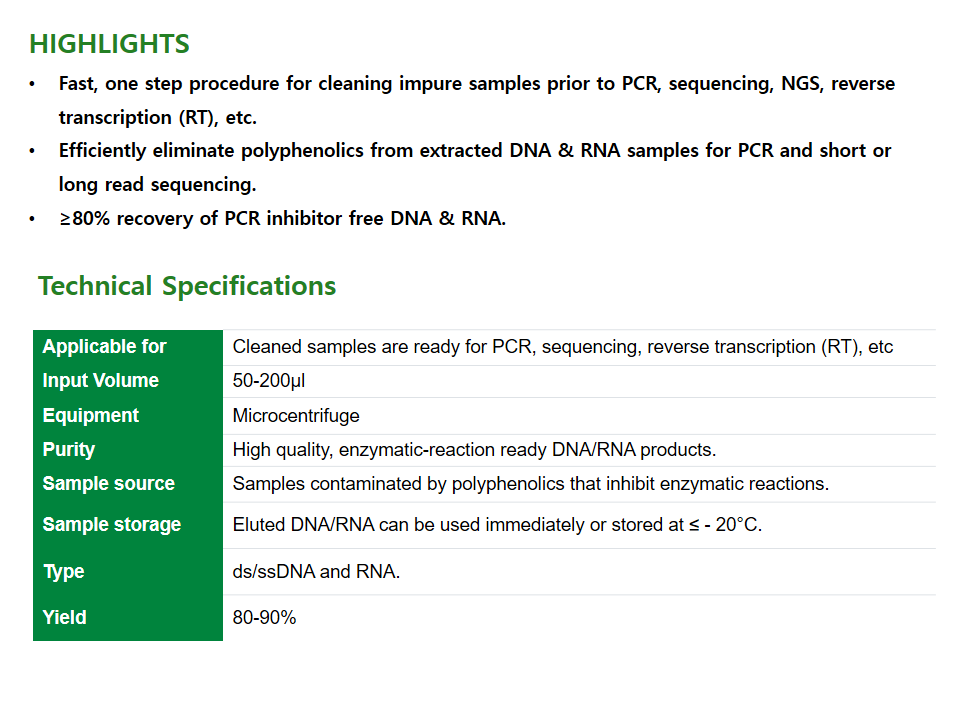 HIGHLIGHTS

• Fast, one step procedure for cleaning impure samples prior to PCR, sequencing, NGS, reverse transcription (RT), etc.
• Efficiently eliminate polyphenolics from extracted DNA & RNA samples for PCR and short or long read sequencing.
• ≥80% recovery of PCR inhibitor free DNA & RNA.

Technical Specifications

| Applicable for | Cleaned samples are ready for PCR, sequencing, reverse transcription (RT), etc |
|---|---|
| Input Volume | 50-200µl |
| Equipment | Microcentrifuge |
| Purity | High quality, enzymatic-reaction ready DNA/RNA products. |
| Sample source | Samples contaminated by polyphenolics that inhibit enzymatic reactions. |
| Sample storage | Eluted DNA/RNA can be used immediately or stored at ≤ - 20°C. |
| Type | ds/ssDNA and RNA. |
| Yield | 80-90% |